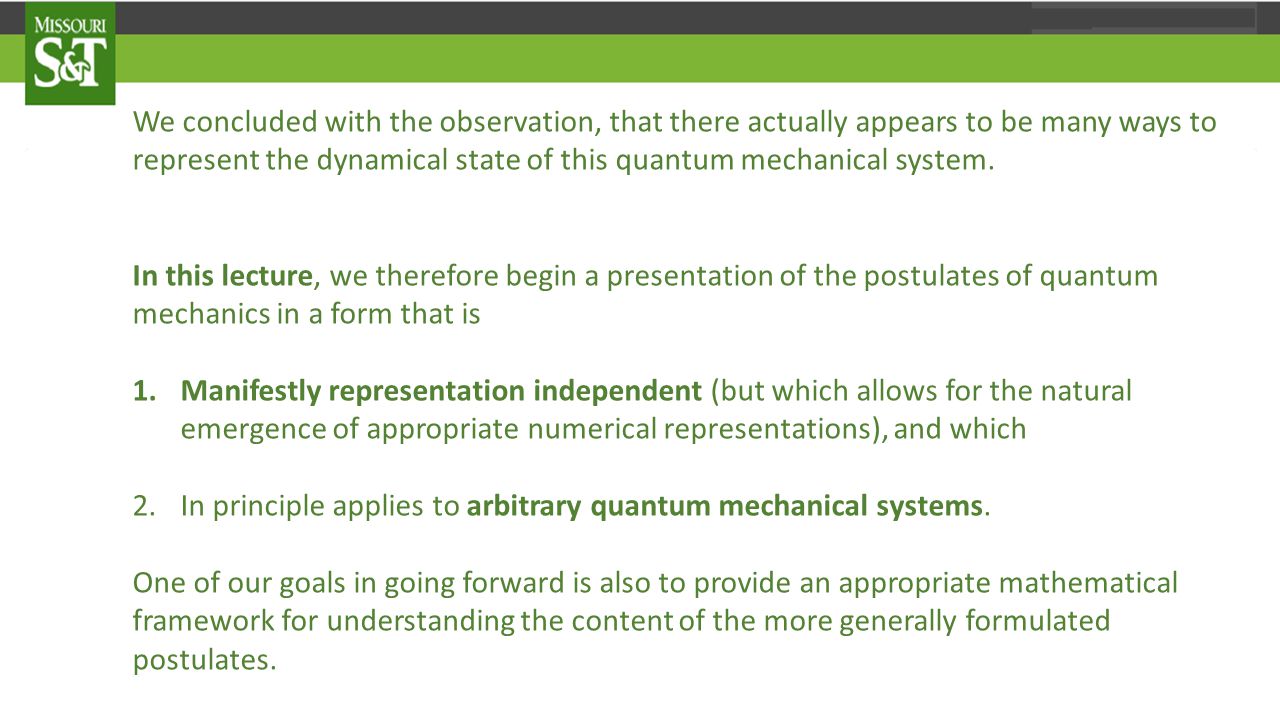 MISSOURI S&T

We concluded with the observation, that there actually appears to be many ways to represent the dynamical state of this quantum mechanical system.

In this lecture, we therefore begin a presentation of the postulates of quantum mechanics in a form that is

1. Manifestly representation independent (but which allows for the natural emergence of appropriate numerical representations), and which

2. In principle applies to arbitrary quantum mechanical systems.

One of our goals in going forward is also to provide an appropriate mathematical framework for understanding the content of the more generally formulated postulates.